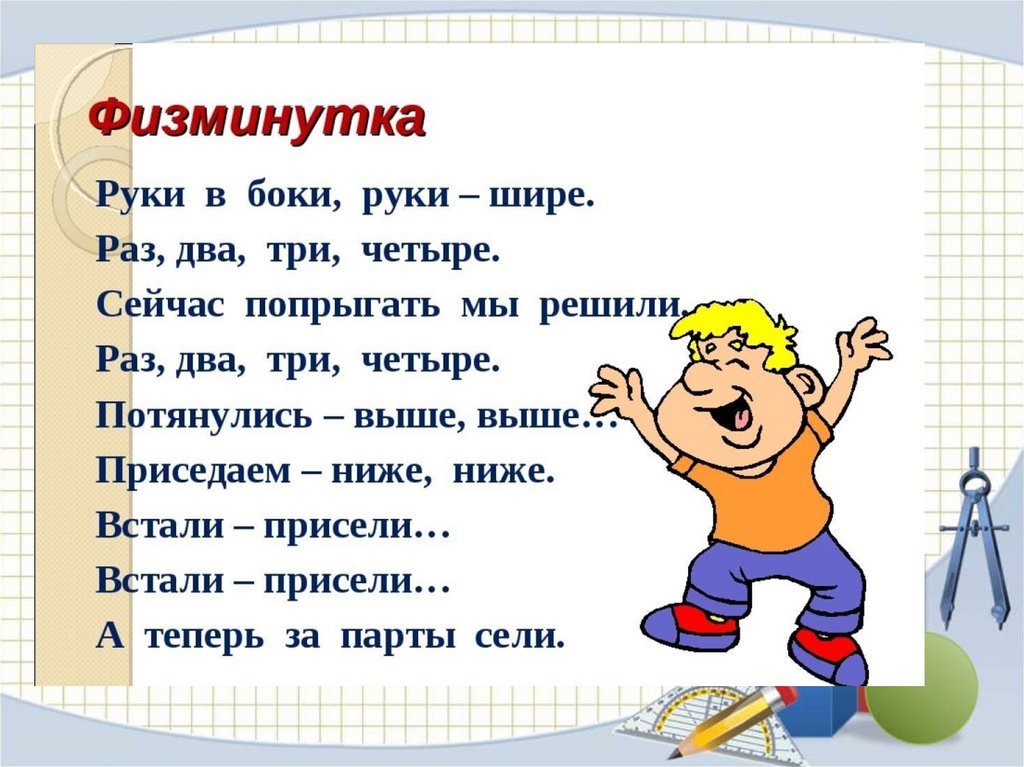 Физминутка

Руки в боки, руки – шире.
Раз, два, три, четыре.
Сейчас попрыгать мы решили.
Раз, два, три, четыре.
Потянулись – выше, выше…
Приседаем – ниже, ниже.
Встали – присели…
Встали – присели…
А теперь за парты сели.